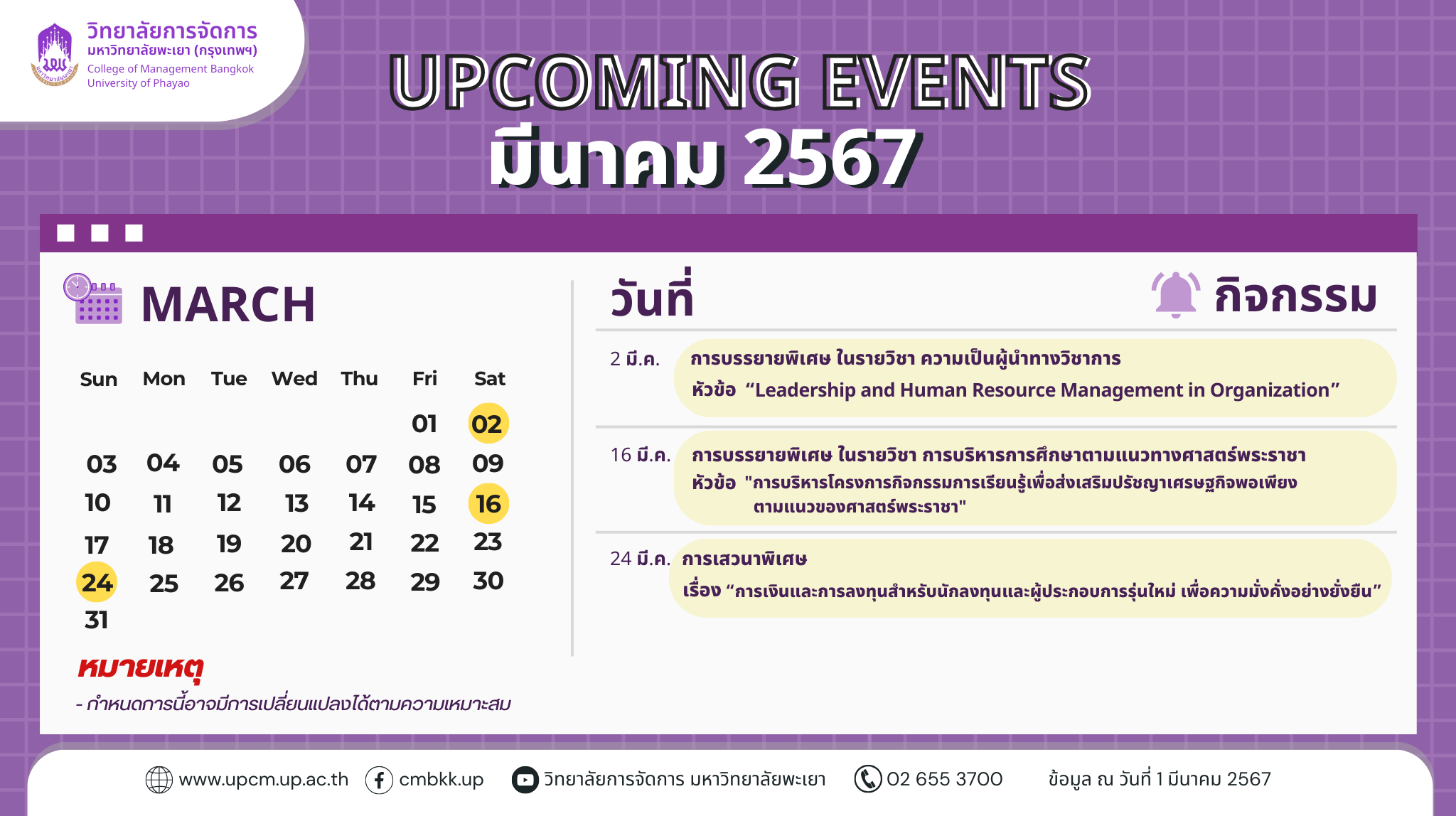 วิทยาลัยการจัดการ
มหาวิทยาลัยพะเยา (กรุงเทพฯ)
College of Management Bangkok
University of Phayao

UPCOMING EVENTS
มีนาคม 2567

MARCH

| Sun | Mon | Tue | Wed | Thu | Fri | Sat |
|---|---|---|---|---|---|---|
| | | | | | 01 | 02 |
| 03 | 04 | 05 | 06 | 07 | 08 | 09 |
| 10 | 11 | 12 | 13 | 14 | 15 | 16 |
| 17 | 18 | 19 | 20 | 21 | 22 | 23 |
| 24 | 25 | 26 | 27 | 28 | 29 | 30 |
| 31 | | | | | | |

หมายเหตุ
- กำหนดการนี้อาจมีการเปลี่ยนแปลงได้ตามความเหมาะสม

วันที่ กิจกรรม

2 มี.ค. การบรรยายพิเศษ ในรายวิชา ความเป็นผู้นำทางวิชาการ
หัวข้อ “Leadership and Human Resource Management in Organization”

16 มี.ค. การบรรยายพิเศษ ในรายวิชา การบริหารการศึกษาตามแนวทางศาสตร์พระราชา
หัวข้อ "การบริหารโครงการกิจกรรมการเรียนรู้เพื่อส่งเสริมปรัชญาเศรษฐกิจพอเพียง ตามแนวของศาสตร์พระราชา"

24 มี.ค. การเสวนาพิเศษ
เรื่อง “การเงินและการลงทุนสำหรับนักลงทุนและผู้ประกอบการรุ่นใหม่ เพื่อความมั่งคั่งอย่างยั่งยืน”

www.upcm.up.ac.th cmbkk.up วิทยาลัยการจัดการ มหาวิทยาลัยพะเยา 02 655 3700 ข้อมูล ณ วันที่ 1 มีนาคม 2567